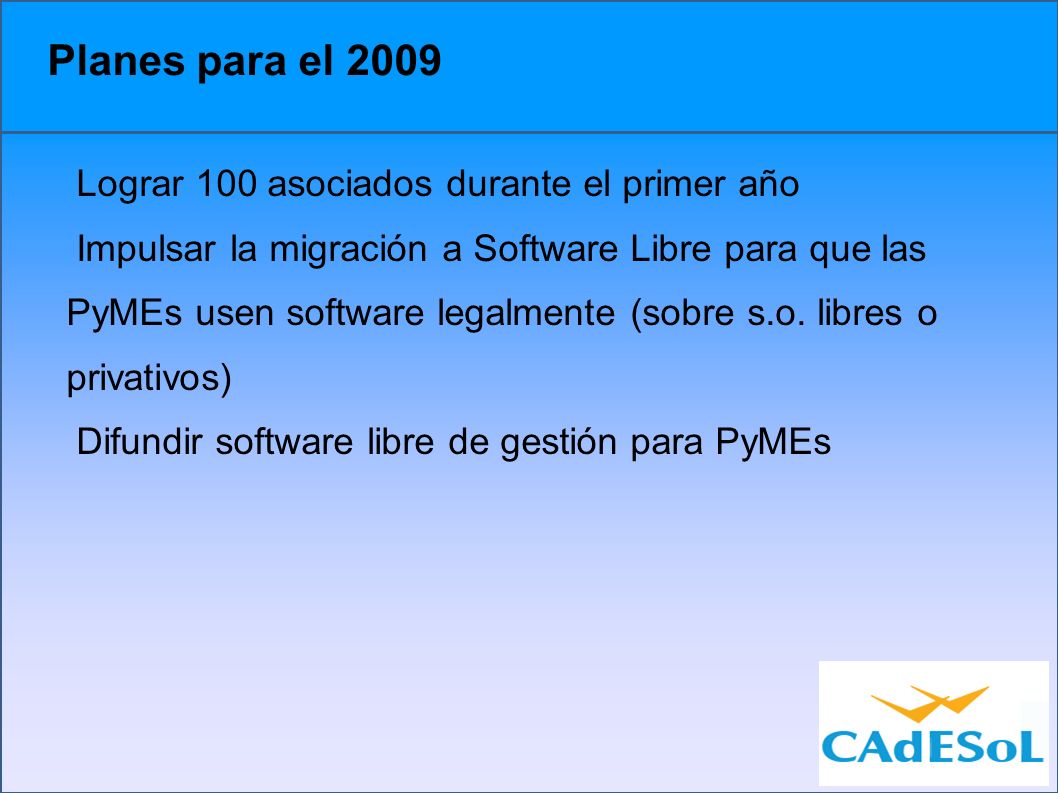 Planes para el 2009

Lograr 100 asociados durante el primer año

Impulsar la migración a Software Libre para que las PyMEs usen software legalmente (sobre s.o. libres o privativos)

Difundir software libre de gestión para PyMEs

CAdESoL